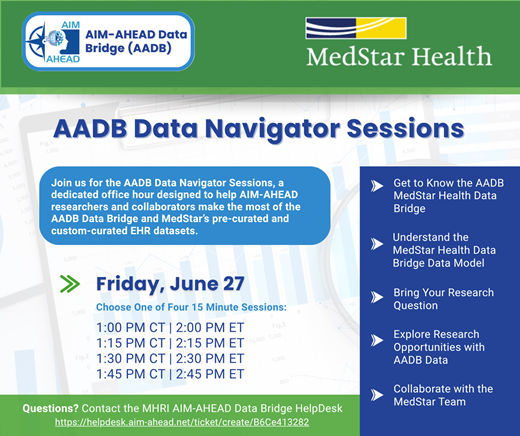 AIM AHEAD AIM-AHEAD Data Bridge (AADB)

MedStar Health

AADB Data Navigator Sessions

Join us for the AADB Data Navigator Sessions, a dedicated office hour designed to help AIM-AHEAD researchers and collaborators make the most of the AADB Data Bridge and MedStar's pre-curated and custom-curated EHR datasets.

Friday, June 27

Choose One of Four 15 Minute Sessions:

1:00 PM CT | 2:00 PM ET
1:15 PM CT | 2:15 PM ET
1:30 PM CT | 2:30 PM ET
1:45 PM CT | 2:45 PM ET

Get to Know the AADB MedStar Health Data Bridge

Understand the MedStar Health Data Bridge Data Model

Bring Your Research Question

Explore Research Opportunities with AADB Data

Collaborate with the MedStar Team

Questions? Contact the MHRI AIM-AHEAD Data Bridge HelpDesk
https://helpdesk.aim-ahead.net/ticket/create/B6Ce413282